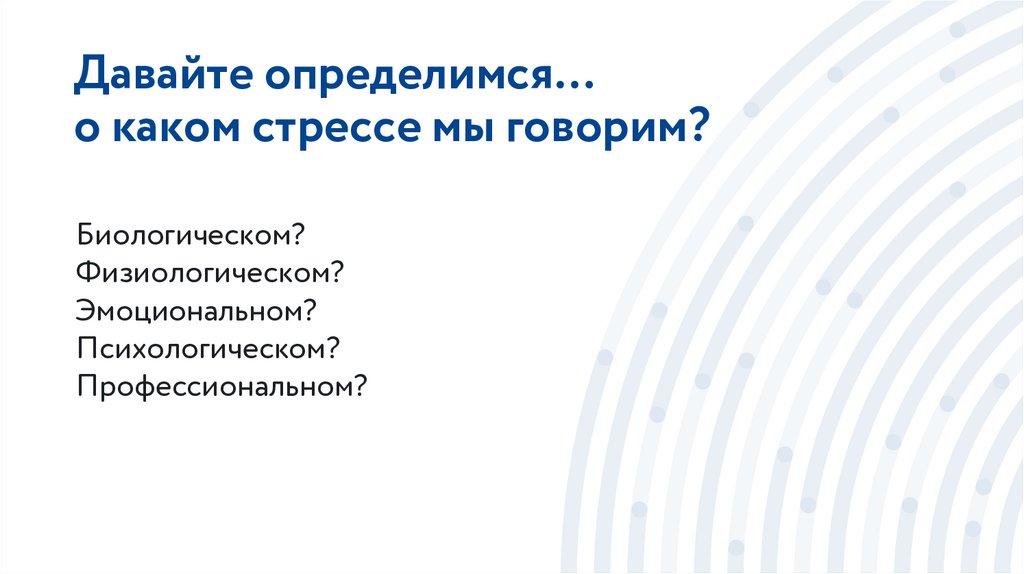 Давайте определимся…
о каком стрессе мы говорим?

Биологическом?
Физиологическом?
Эмоциональном?
Психологическом?
Профессиональном?